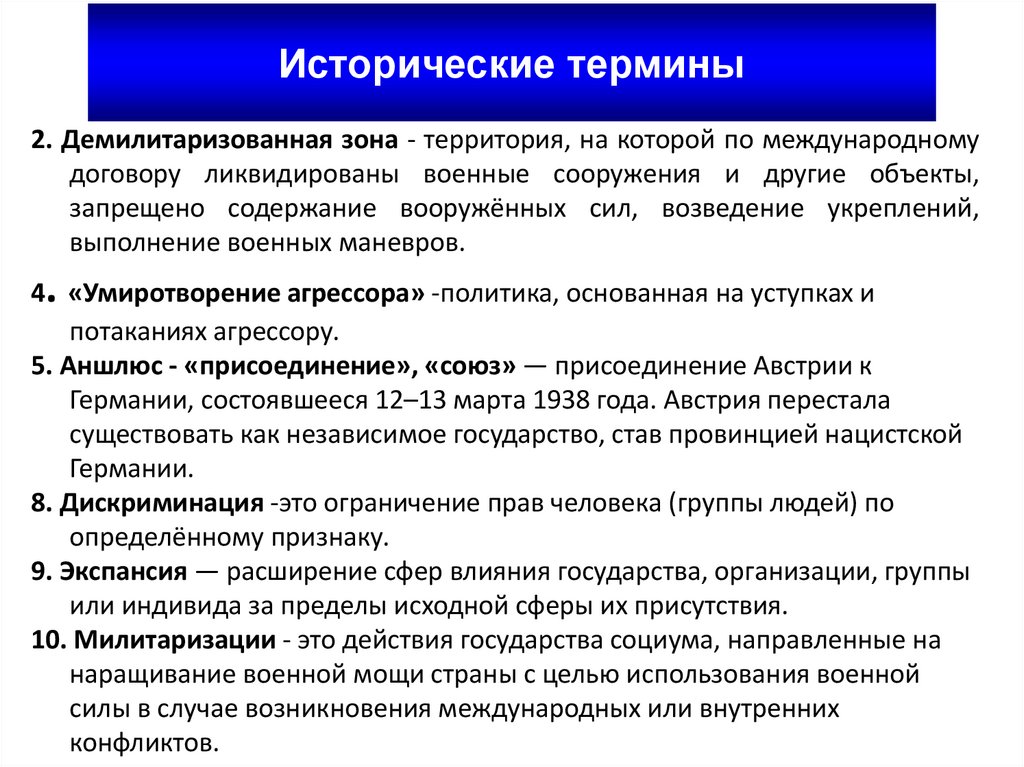 Исторические термины

2. Демилитаризованная зона - территория, на которой по международному договору ликвидированы военные сооружения и другие объекты, запрещено содержание вооружённых сил, возведение укреплений, выполнение военных маневров.

4. «Умиротворение агрессора» -политика, основанная на уступках и потаканиях агрессору.

5. Аншлюс - «присоединение», «союз» — присоединение Австрии к Германии, состоявшееся 12–13 марта 1938 года. Австрия перестала существовать как независимое государство, став провинцией нацистской Германии.

8. Дискриминация -это ограничение прав человека (группы людей) по определённому признаку.

9. Экспансия — расширение сфер влияния государства, организации, группы или индивида за пределы исходной сферы их присутствия.

10. Милитаризации - это действия государства социума, направленные на наращивание военной мощи страны с целью использования военной силы в случае возникновения международных или внутренних конфликтов.